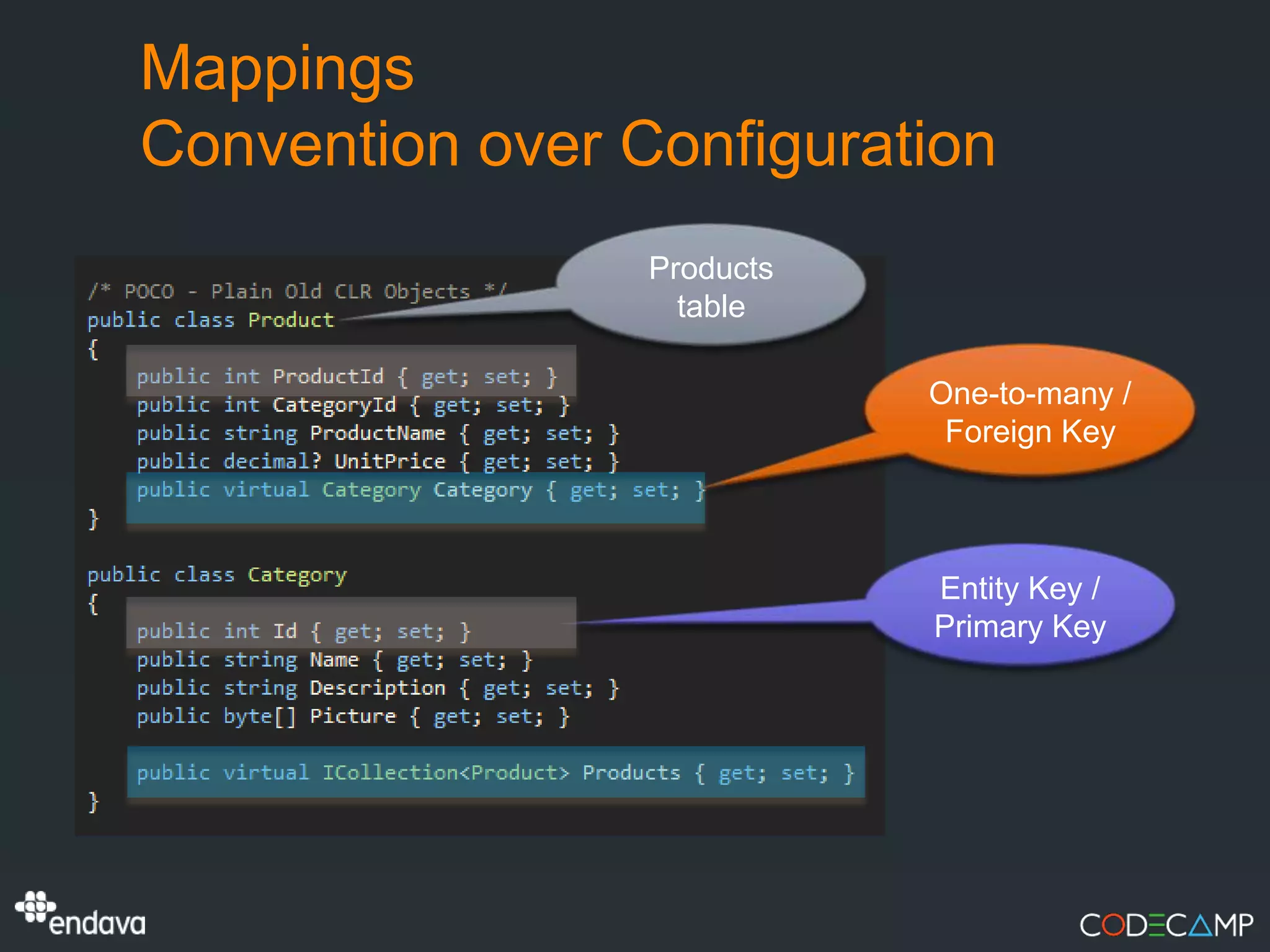 Mappings
Convention over Configuration

/* POCO - Plain Old CLR Objects */
public class Product
{
public int ProductId { get; set; }
public int CategoryId { get; set; }
public string ProductName { get; set; }
public decimal? UnitPrice { get; set; }
public virtual Category Category { get; set; }
}

public class Category
{
public int Id { get; set; }
public string Name { get; set; }
public string Description { get; set; }
public byte[] Picture { get; set; }

public virtual ICollection<Product> Products { get; set; }
}

Products table

One-to-many / Foreign Key

Entity Key / Primary Key

endava

CODECAMP